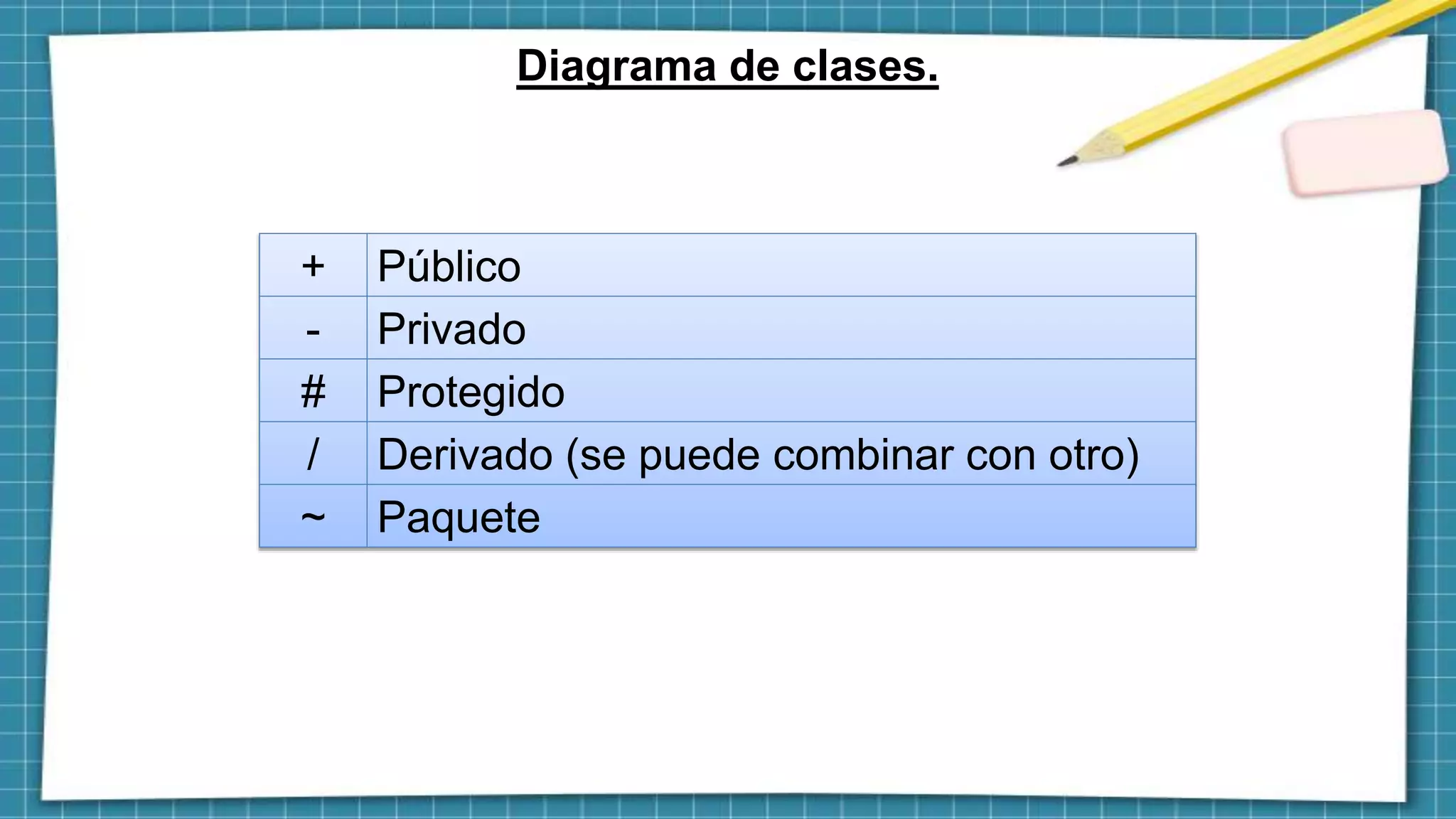 Diagrama de clases.

| + | Público |
|---|---|
| - | Privado |
| # | Protegido |
| / | Derivado (se puede combinar con otro) |
| ~ | Paquete |